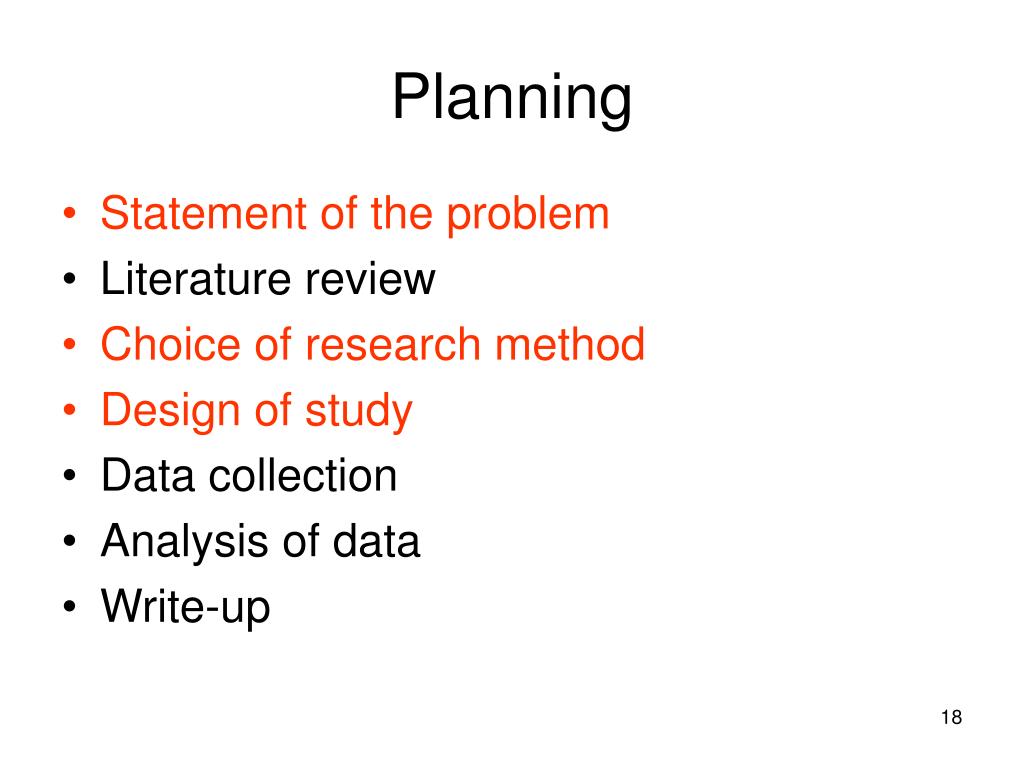 Planning

• Statement of the problem
• Literature review
• Choice of research method
• Design of study
• Data collection
• Analysis of data
• Write-up

18